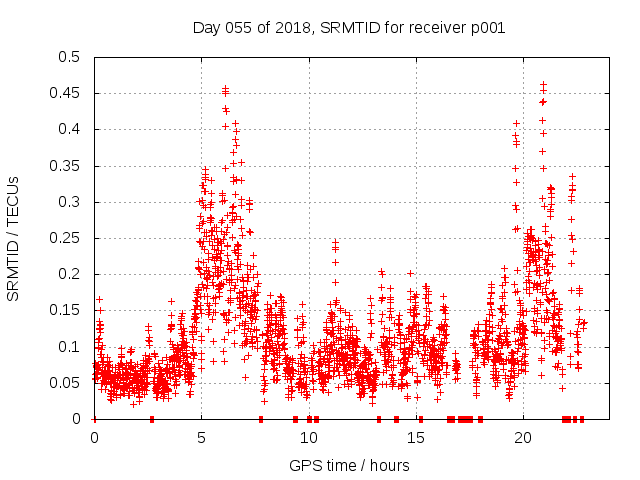 Day 055 of 2018, SRMTID for receiver p001

SRMTID / TECUs

0.5
0.45
0.4
0.35
0.3
0.25
0.2
0.15
0.1
0.05
0

0
5
10
15
20

GPS time / hours